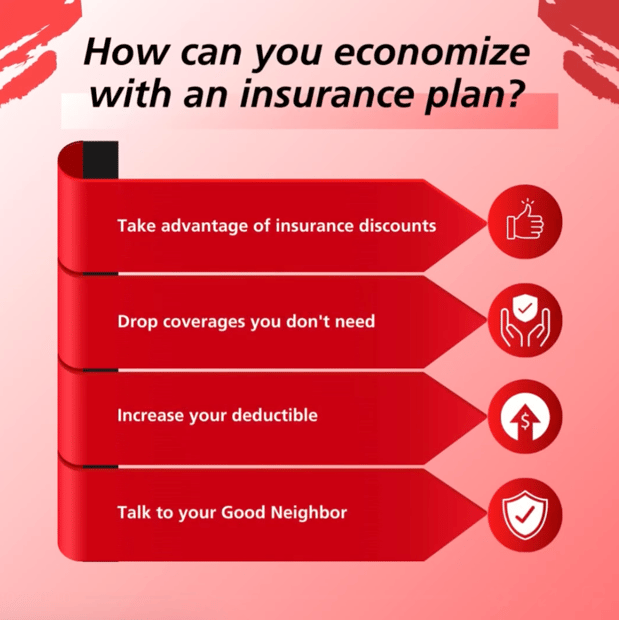 How can you economize with an insurance plan?

Take advantage of insurance discounts

Drop coverages you don't need

Increase your deductible

Talk to your Good Neighbor